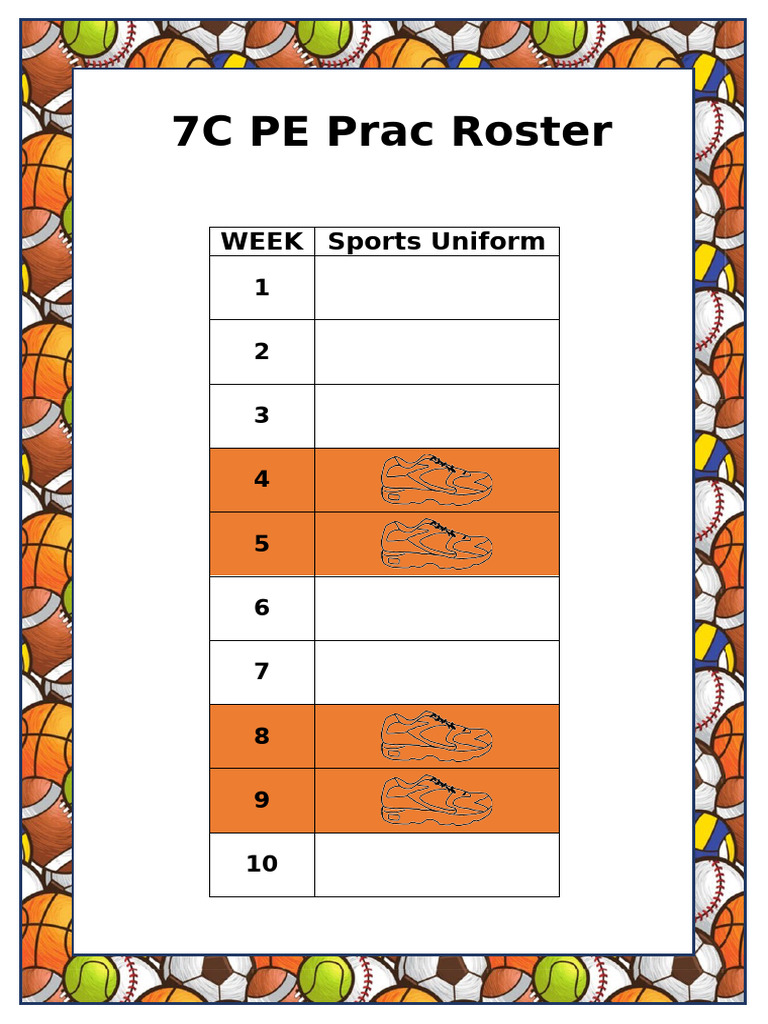 7C PE Prac Roster

| WEEK | Sports Uniform |
|---|---|
| 1 | |
| 2 | |
| 3 | |
| 4 | |
| 5 | |
| 6 | |
| 7 | |
| 8 | |
| 9 | |
| 10 | |